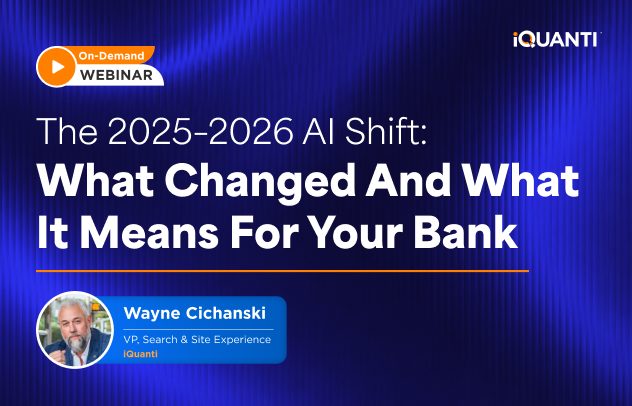 iQUANTI

On-Demand
WEBINAR

The 2025-2026 AI Shift:
What Changed And What It Means For Your Bank

Wayne Cichanski
VP, Search & Site Experience
iQuanti